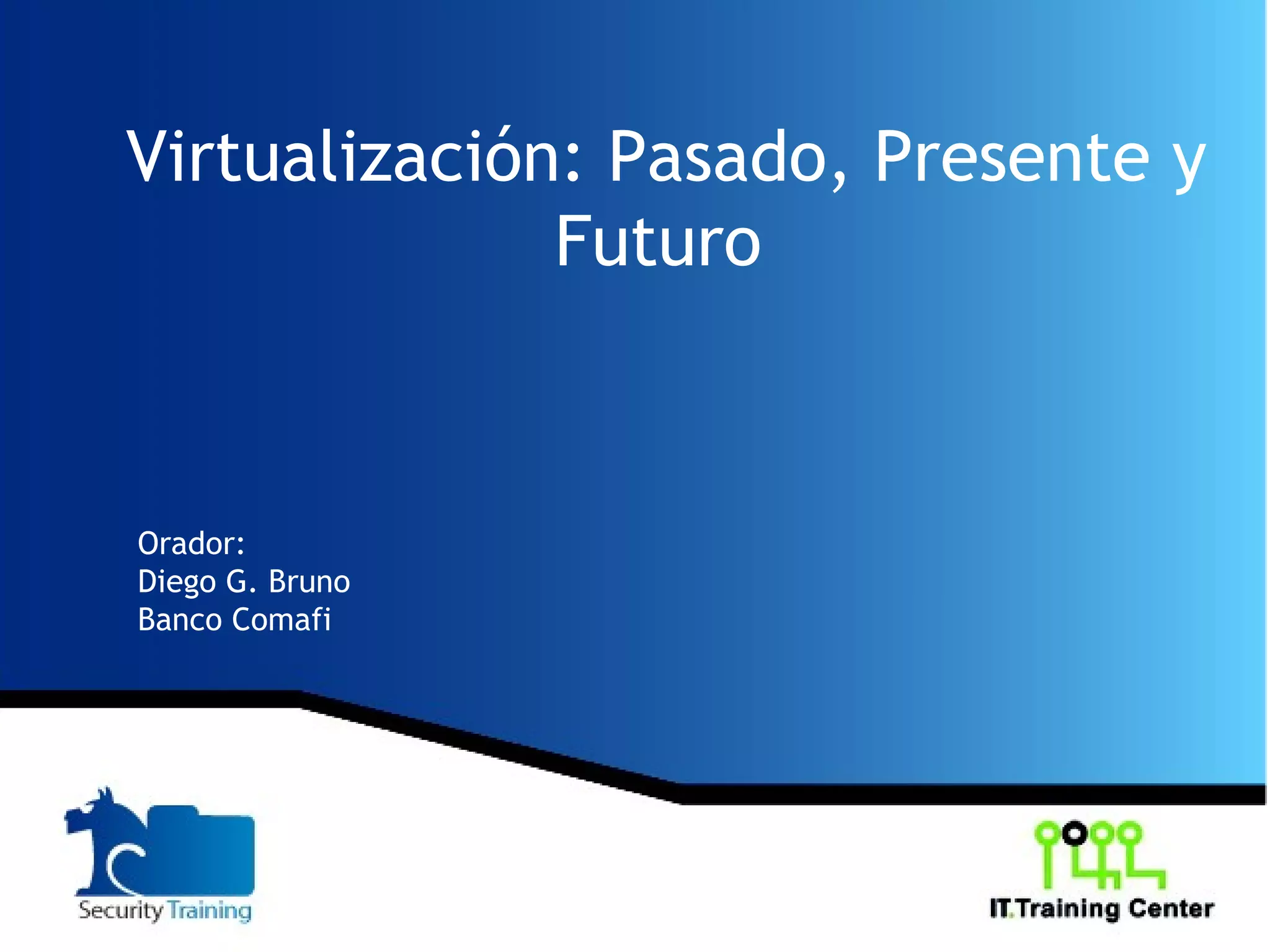 Virtualización: Pasado, Presente y Futuro

Orador:
Diego G. Bruno
Banco Comafi

Security Training

IT.Training Center